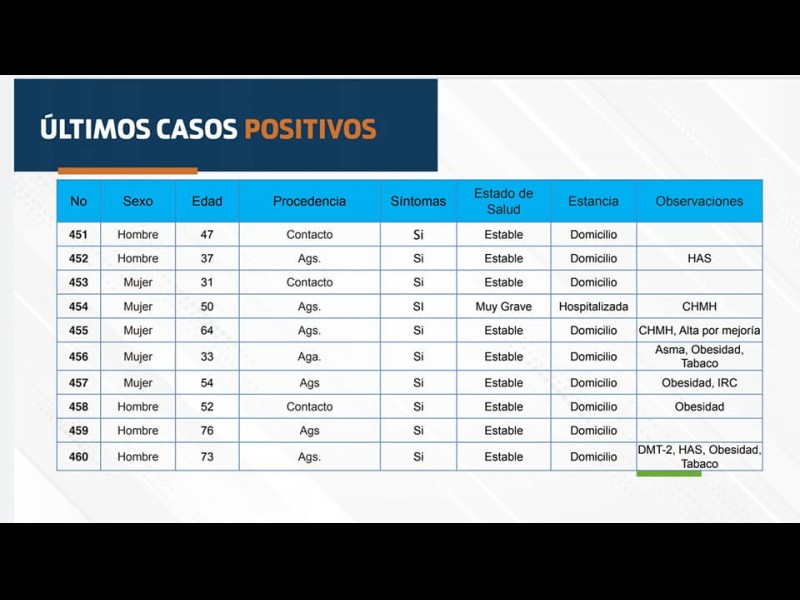 ÚLTIMOS CASOS POSITIVOS

| No | Sexo | Edad | Procedencia | Síntomas | Estado de Salud | Estancia | Observaciones |
|---|---|---|---|---|---|---|---|
| 451 | Hombre | 47 | Contacto | Si | Estable | Domicilio | |
| 452 | Hombre | 37 | Ags. | Si | Estable | Domicilio | HAS |
| 453 | Mujer | 31 | Contacto | Si | Estable | Domicilio | |
| 454 | Mujer | 50 | Ags. | SI | Muy Grave | Hospitalizada | CHMH |
| 455 | Mujer | 64 | Ags. | Si | Estable | Domicilio | CHMH, Alta por mejoría |
| 456 | Mujer | 33 | Aga. | Si | Estable | Domicilio | Asma, Obesidad, Tabaco |
| 457 | Mujer | 54 | Ags | Si | Estable | Domicilio | Obesidad, IRC |
| 458 | Hombre | 52 | Contacto | Si | Estable | Domicilio | Obesidad |
| 459 | Hombre | 76 | Ags | Si | Estable | Domicilio | |
| 460 | Hombre | 73 | Ags. | Si | Estable | Domicilio | DMT-2, HAS, Obesidad, Tabaco |